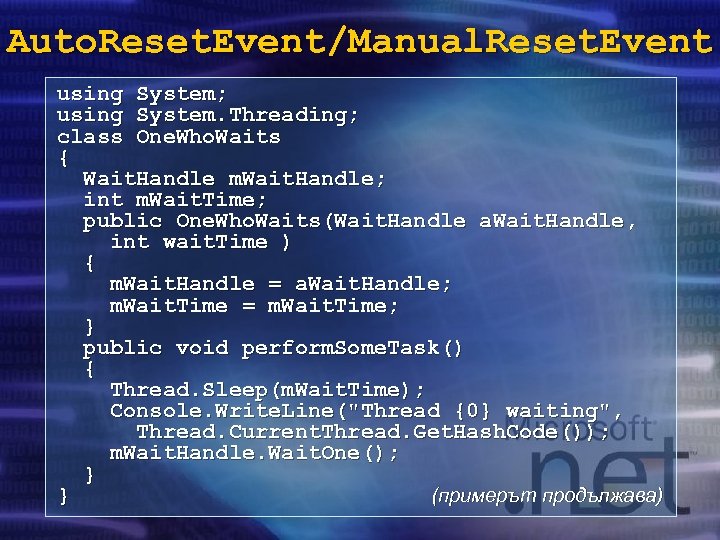 AutoResetEvent/ManualResetEvent

using System;
using System.Threading;
class OneWhoWaits
{
  WaitHandle mWaitHandle;
  int mWaitTime;
  public OneWhoWaits(WaitHandle aWaitHandle,
    int waitTime )
  {
    mWaitHandle = aWaitHandle;
    mWaitTime = mWaitTime;
  }
  public void performSomeTask()
  {
    Thread.Sleep(mWaitTime);
    Console.WriteLine("Thread {0} waiting",
      Thread.CurrentThread.GetHashCode());
    mWaitHandle.WaitOne();
  }
}

(примерът продължава)

Microsoft .net